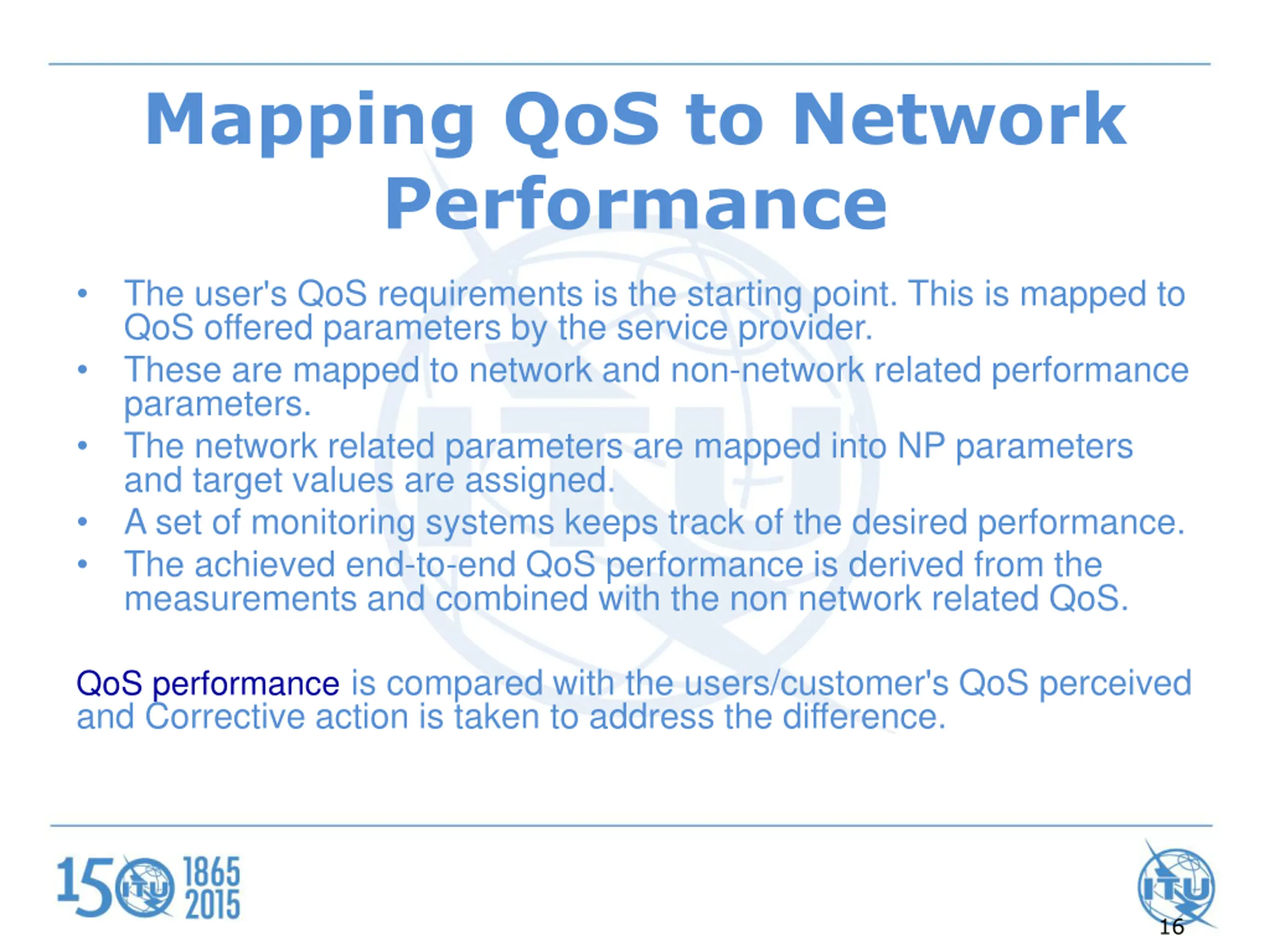 Mapping QoS to Network Performance

• The user's QoS requirements is the starting point. This is mapped to QoS offered parameters by the service provider.
• These are mapped to network and non-network related performance parameters.
• The network related parameters are mapped into NP parameters and target values are assigned.
• A set of monitoring systems keeps track of the desired performance.
• The achieved end-to-end QoS performance is derived from the measurements and combined with the non network related QoS.

QoS performance is compared with the users/customer's QoS perceived and Corrective action is taken to address the difference.

150 ITU 1865 2015

ITU

16